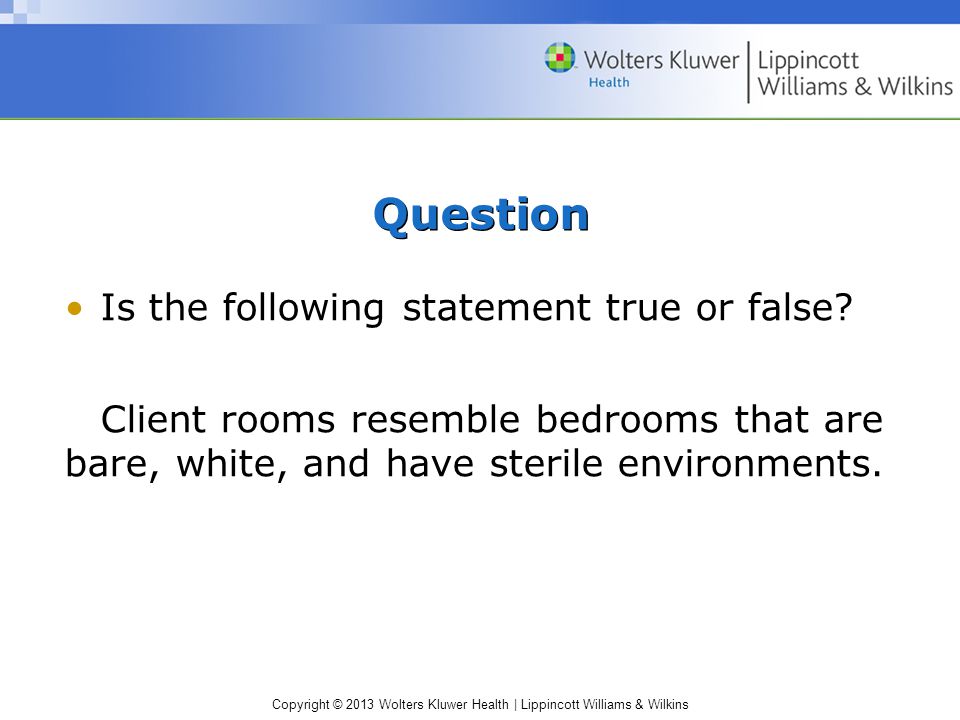 Wolters Kluwer Health | Lippincott Williams & Wilkins

Question

• Is the following statement true or false?

Client rooms resemble bedrooms that are bare, white, and have sterile environments.

Copyright © 2013 Wolters Kluwer Health | Lippincott Williams & Wilkins